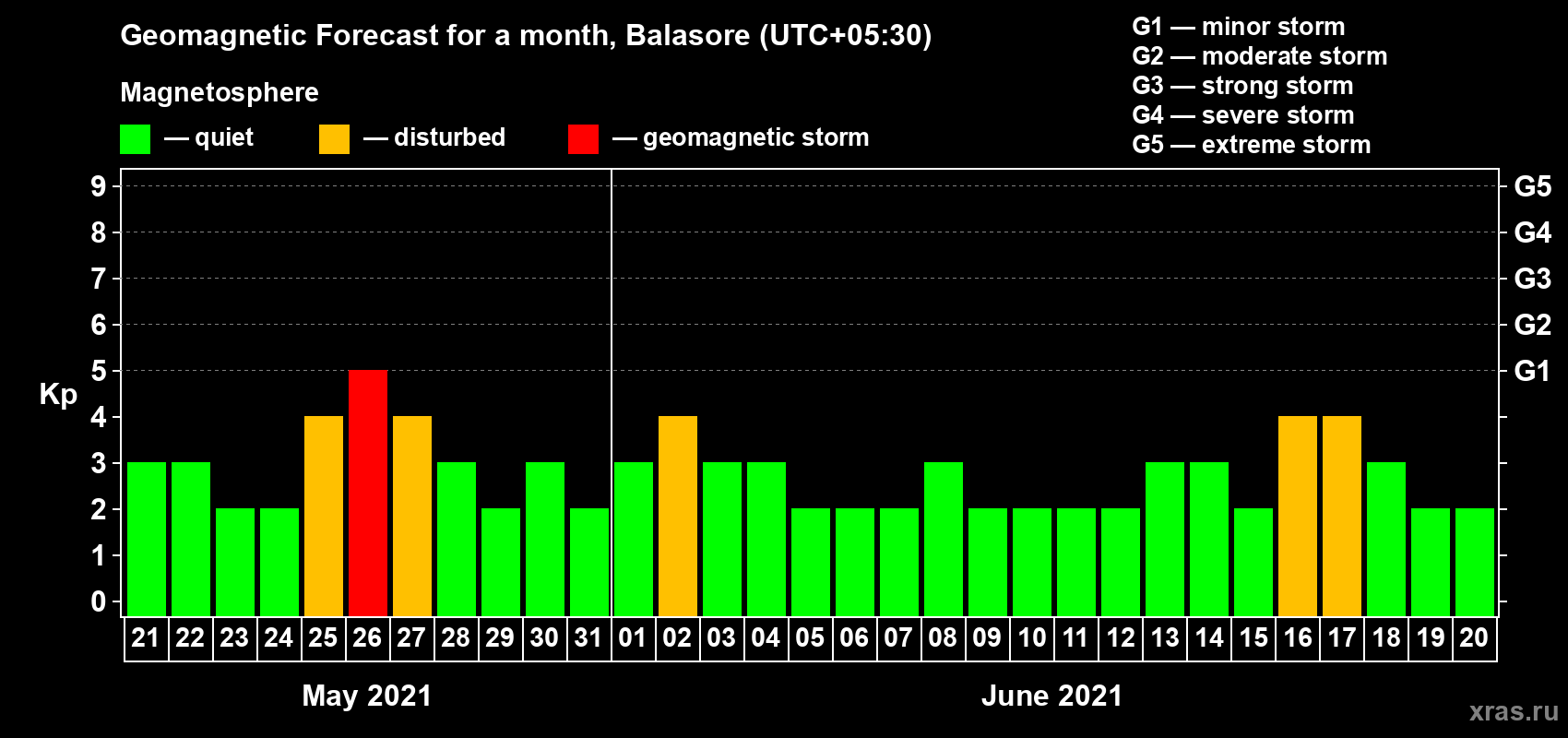 Geomagnetic Forecast for a month, Balasore (UTC+05:30)

Magnetosphere

— quiet — disturbed — geomagnetic storm

G1 — minor storm
G2 — moderate storm
G3 — strong storm
G4 — severe storm
G5 — extreme storm

Kp

9 8 7 6 5 4 3 2 1 0

G5 G4 G3 G2 G1

21 22 23 24 25 26 27 28 29 30 31 01 02 03 04 05 06 07 08 09 10 11 12 13 14 15 16 17 18 19 20

May 2021

June 2021

xras.ru